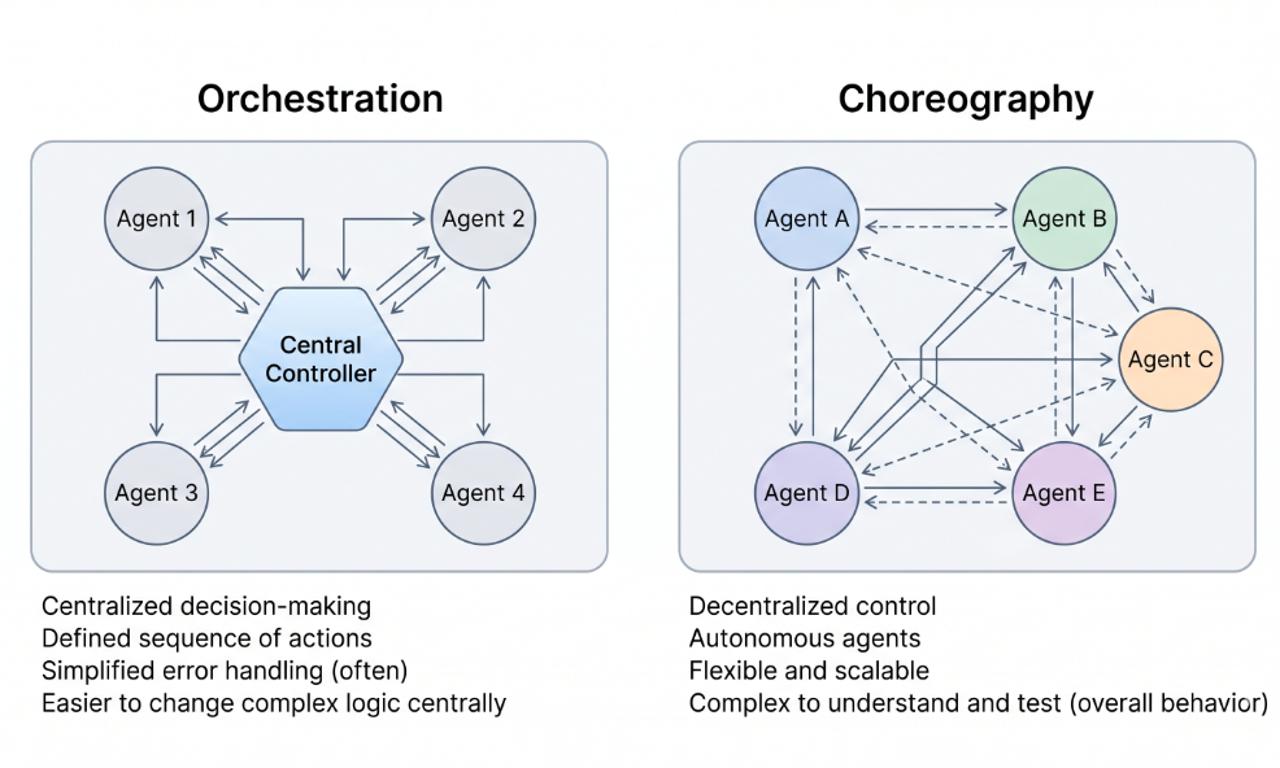 Orchestration

Agent 1
Agent 2
Central Controller
Agent 3
Agent 4

Centralized decision-making
Defined sequence of actions
Simplified error handling (often)
Easier to change complex logic centrally

Choreography

Agent A
Agent B
Agent C
Agent D
Agent E

Decentralized control
Autonomous agents
Flexible and scalable
Complex to understand and test (overall behavior)